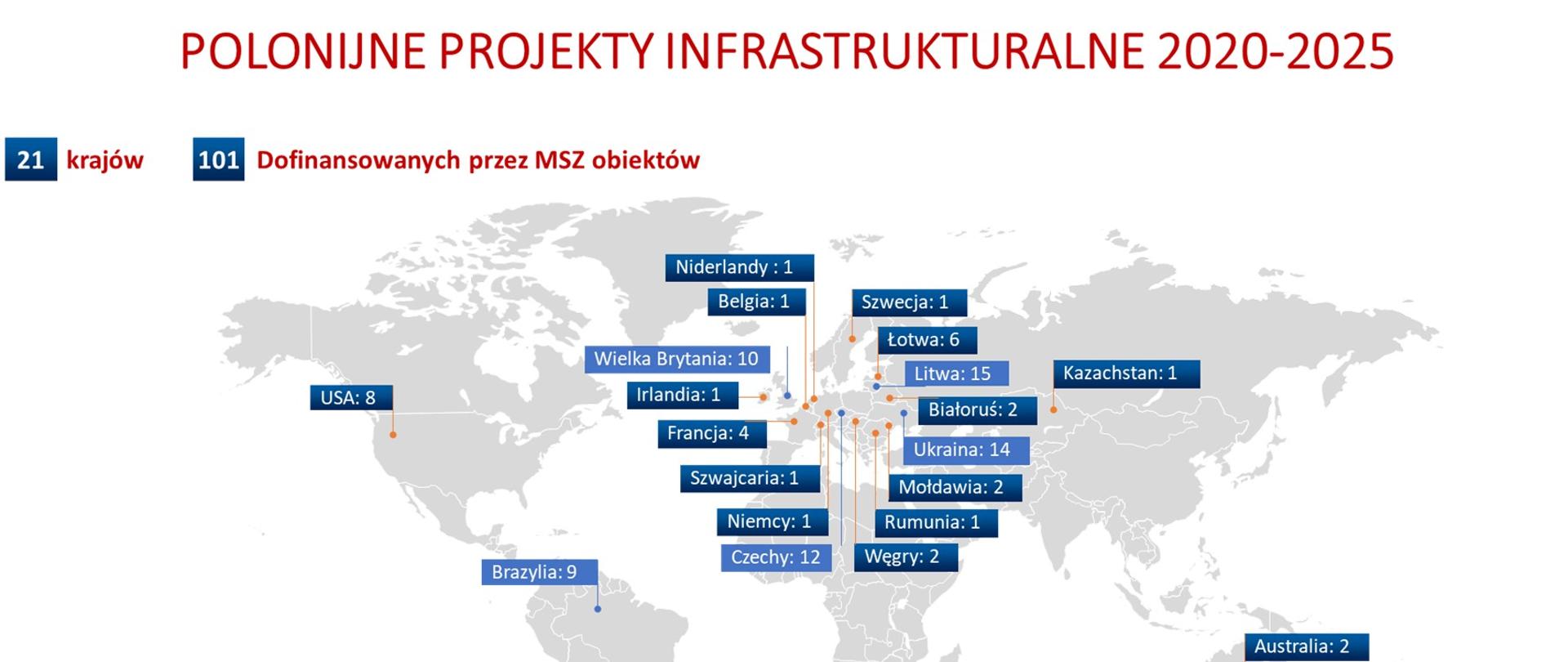 POLONIJNE PROJEKTY INFRASTRUKTURALNE 2020-2025

21 krajów

101 Dofinansowanych przez MSZ obiektów

Niderlandy : 1

Belgia: 1

Szwecja: 1

Łotwa: 6

Wielka Brytania: 10

Litwa: 15

Kazachstan: 1

USA: 8

Irlandia: 1

Białoruś: 2

Francja: 4

Ukraina: 14

Szwajcaria: 1

Mołdawia: 2

Niemcy: 1

Rumunia: 1

Czechy: 12

Węgry: 2

Brazylia: 9

Australia: 2